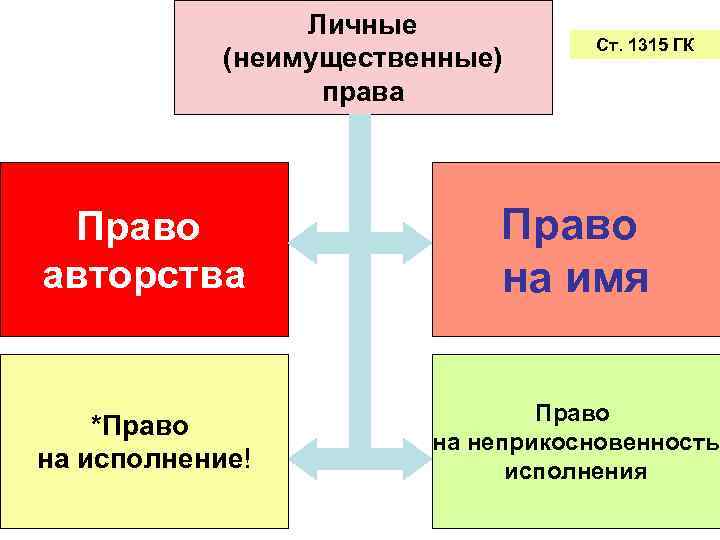 Личные (неимущественные) права

Ст. 1315 ГК

Право авторства

Право на имя

*Право на исполнение!

Право на неприкосновенность исполнения